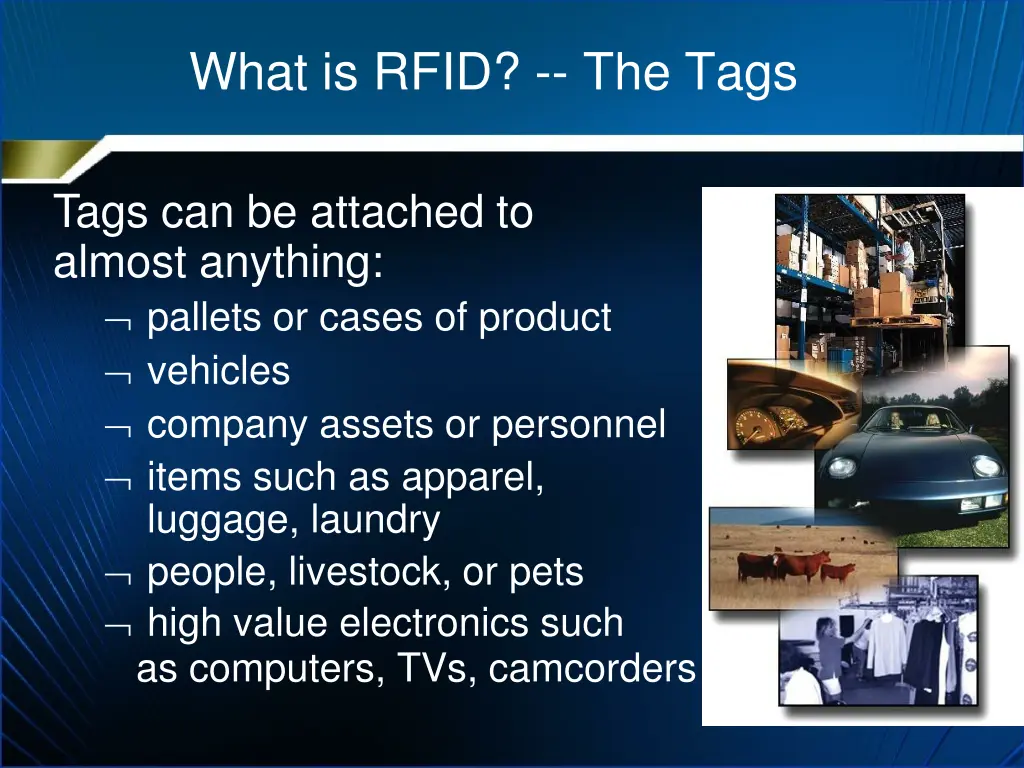 What is RFID? -- The Tags

Tags can be attached to almost anything:

¬ pallets or cases of product
¬ vehicles
¬ company assets or personnel
¬ items such as apparel, luggage, laundry
¬ people, livestock, or pets
¬ high value electronics such as computers, TVs, camcorders